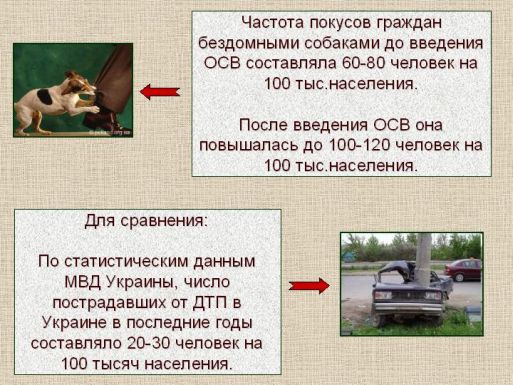 Частота покусов граждан бездомными собаками до введения ОСВ составляла 60-80 человек на 100 тыс.населения.

После введения ОСВ она повышалась до 100-120 человек на 100 тыс.населения.

Для сравнения:

По статистическим данным МВД Украины, число пострадавших от ДТП в Украине в последние годы составляло 20-30 человек на 100 тысяч населения.